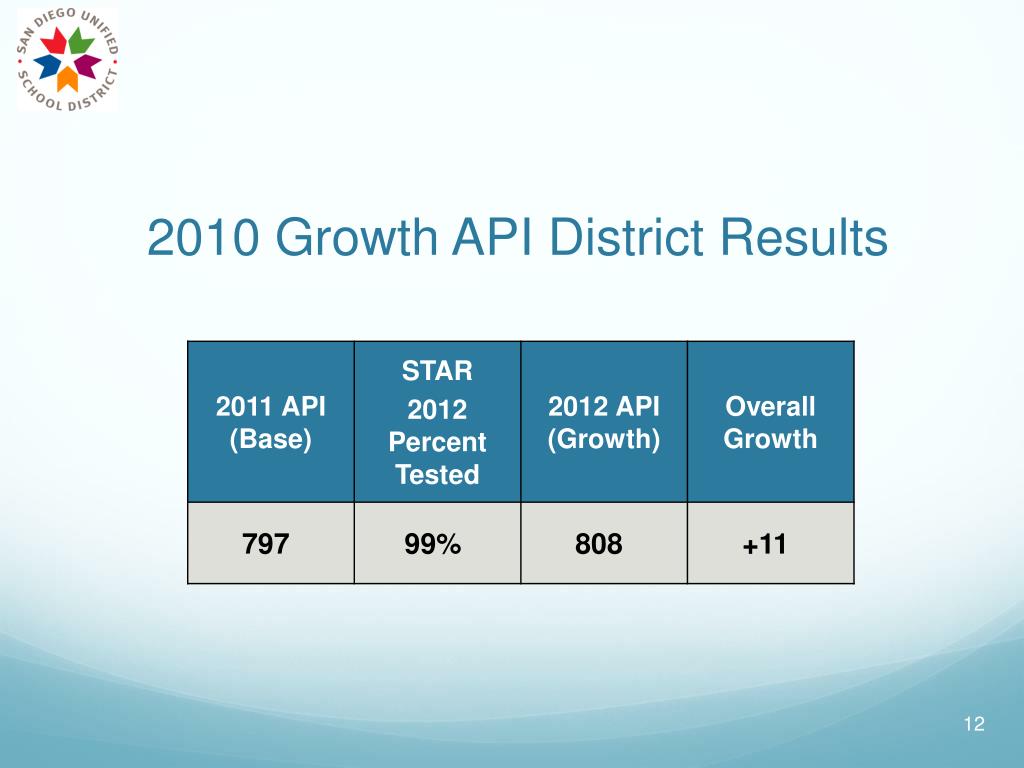 SAN DIEGO UNIFIED SCHOOL DISTRICT

2010 Growth API District Results

| 2011 API (Base) | STAR 2012 Percent Tested | 2012 API (Growth) | Overall Growth |
|---|---|---|---|
| 797 | 99% | 808 | +11 |

12